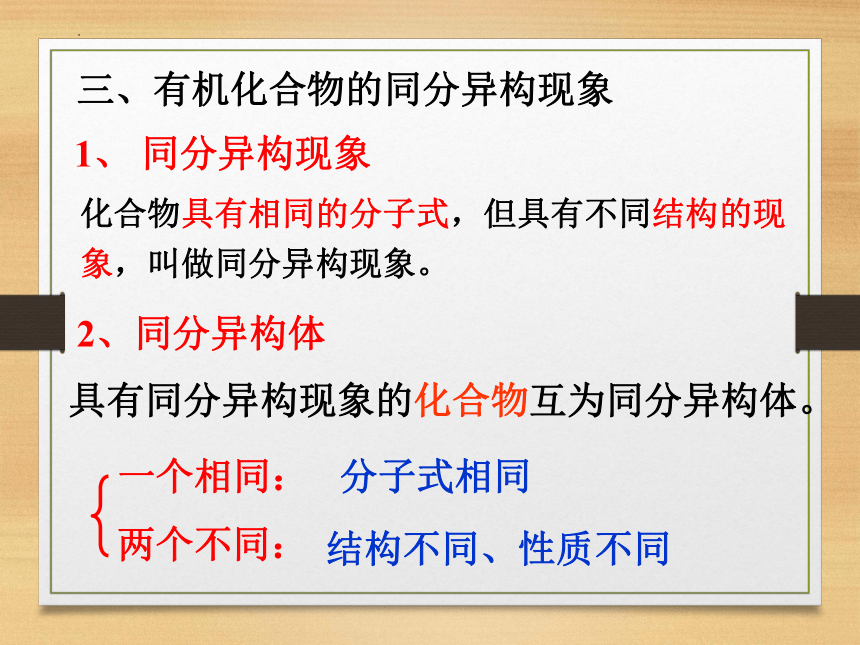 三、有机化合物的同分异构现象

1、 同分异构现象

化合物具有相同的分子式，但具有不同结构的现象，叫做同分异构现象。

2、同分异构体

具有同分异构现象的化合物互为同分异构体。

一个相同： 分子式相同

两个不同： 结构不同、性质不同